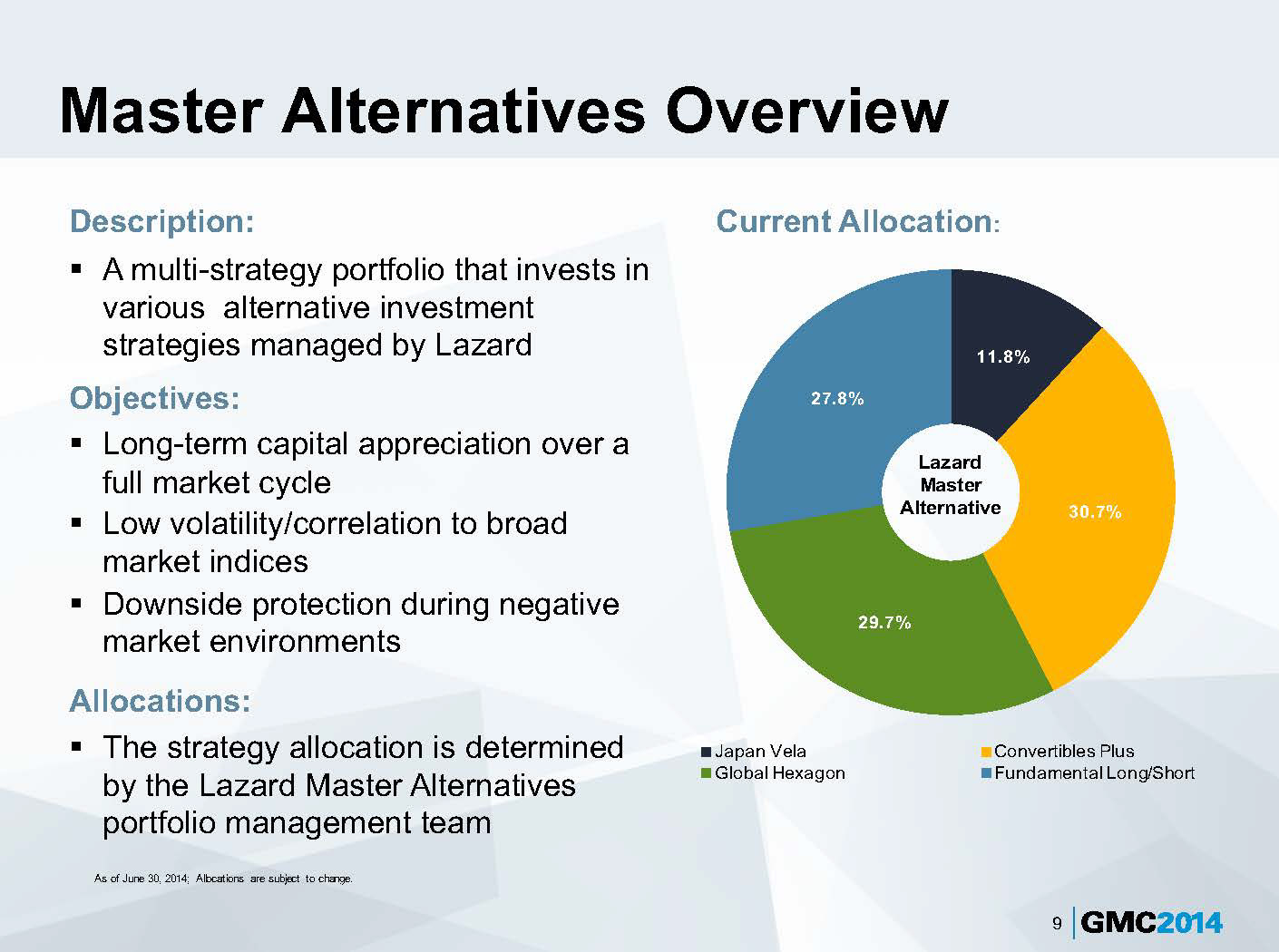 Master Alternatives Overview

Description:

▪ A multi-strategy portfolio that invests in various alternative investment strategies managed by Lazard

Objectives:

▪ Long-term capital appreciation over a full market cycle
▪ Low volatility/correlation to broad market indices
▪ Downside protection during negative market environments

Allocations:

▪ The strategy allocation is determined by the Lazard Master Alternatives portfolio management team

As of June 30, 2014; Allocations are subject to change.

Current Allocation:

11.8%
30.7%
29.7%
27.8%
Lazard Master Alternative

Japan Vela
Convertibles Plus
Global Hexagon
Fundamental Long/Short

9 GMC2014